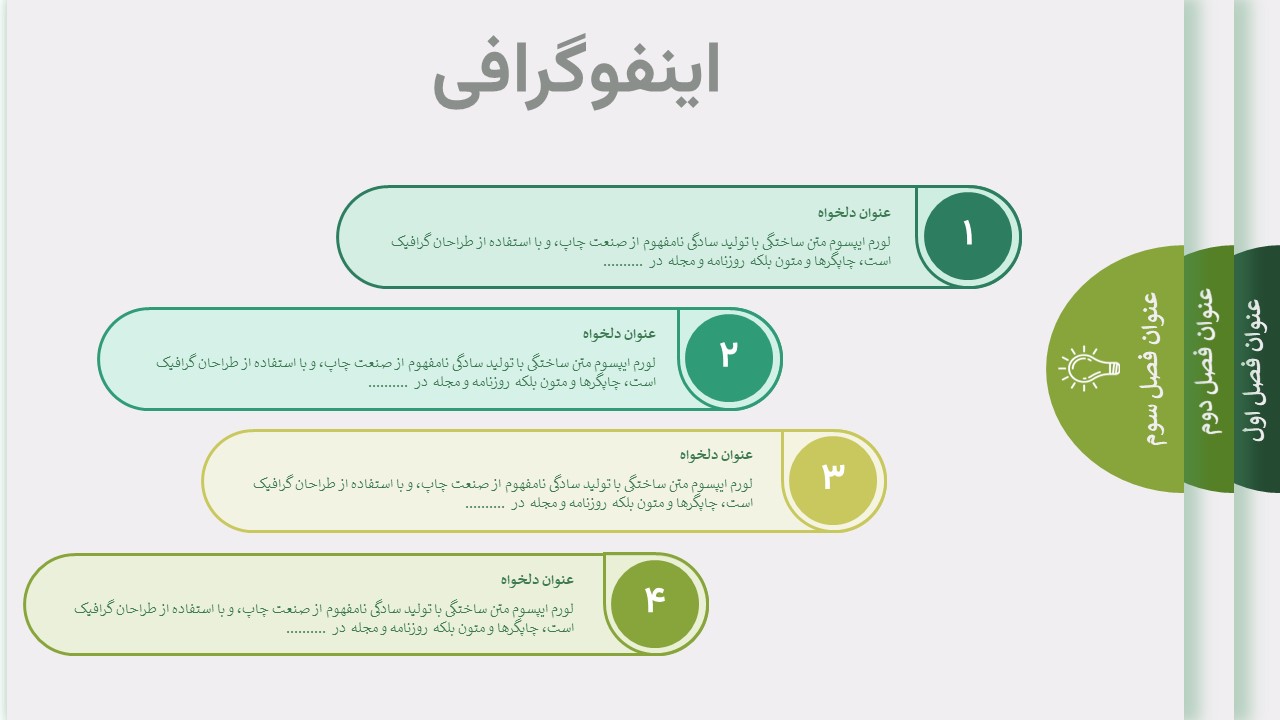 اینفوگرافی

۱
عنوان دلخواه
لورم ایپسوم متن ساختگی با تولید سادگی نامفهوم از صنعت چاپ، و با استفاده از طراحان گرافیک است، چاپگرها و متون بلکه روزنامه و مجله در ..........

۲
عنوان دلخواه
لورم ایپسوم متن ساختگی با تولید سادگی نامفهوم از صنعت چاپ، و با استفاده از طراحان گرافیک است، چاپگرها و متون بلکه روزنامه و مجله در ..........

۳
عنوان دلخواه
لورم ایپسوم متن ساختگی با تولید سادگی نامفهوم از صنعت چاپ، و با استفاده از طراحان گرافیک است، چاپگرها و متون بلکه روزنامه و مجله در ..........

۴
عنوان دلخواه
لورم ایپسوم متن ساختگی با تولید سادگی نامفهوم از صنعت چاپ، و با استفاده از طراحان گرافیک است، چاپگرها و متون بلکه روزنامه و مجله در ..........

عنوان فصل سوم
عنوان فصل دوم
عنوان فصل اول